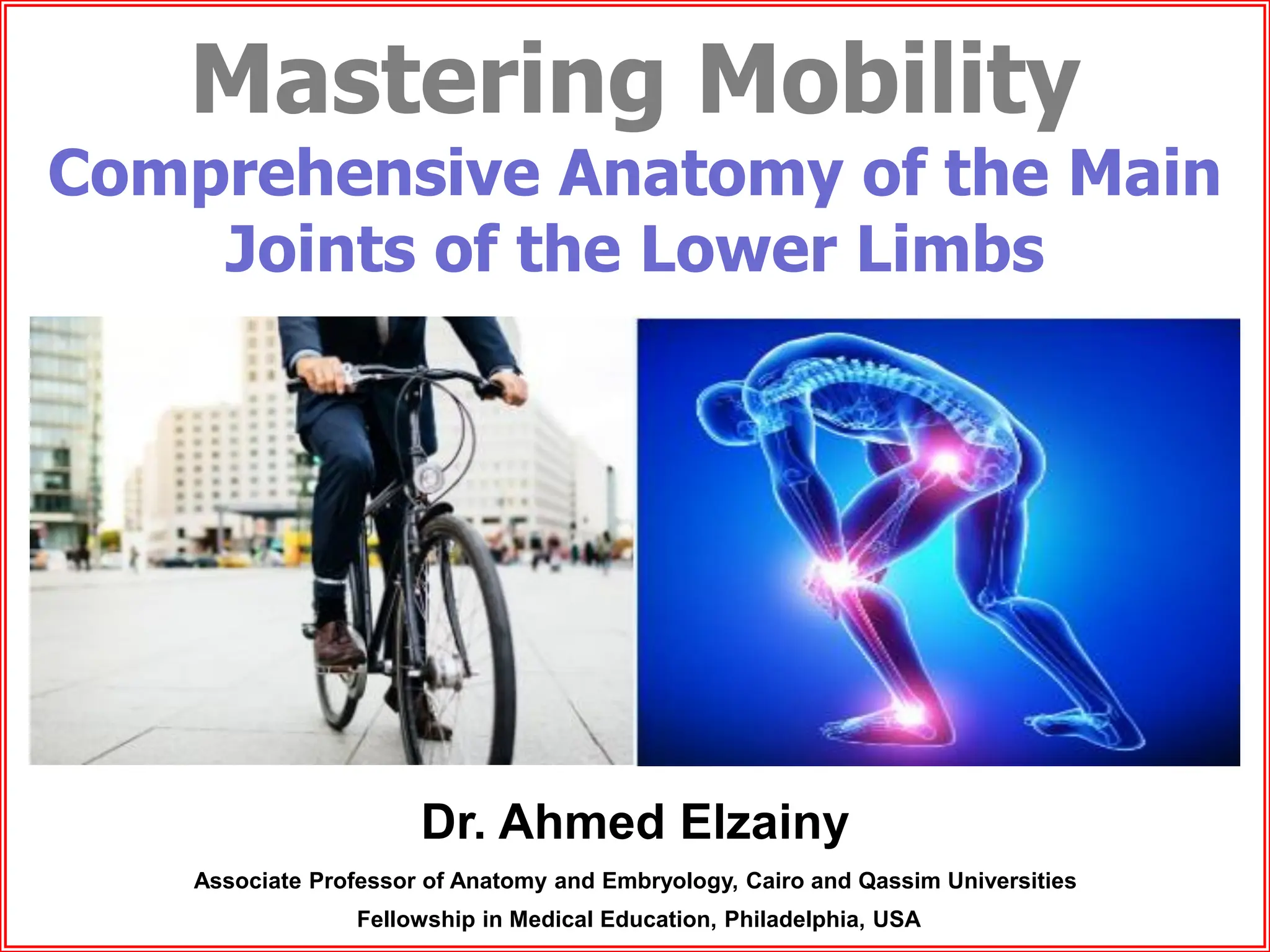 Mastering Mobility

Comprehensive Anatomy of the Main Joints of the Lower Limbs

Dr. Ahmed Elzainy

Associate Professor of Anatomy and Embryology, Cairo and Qassim Universities

Fellowship in Medical Education, Philadelphia, USA